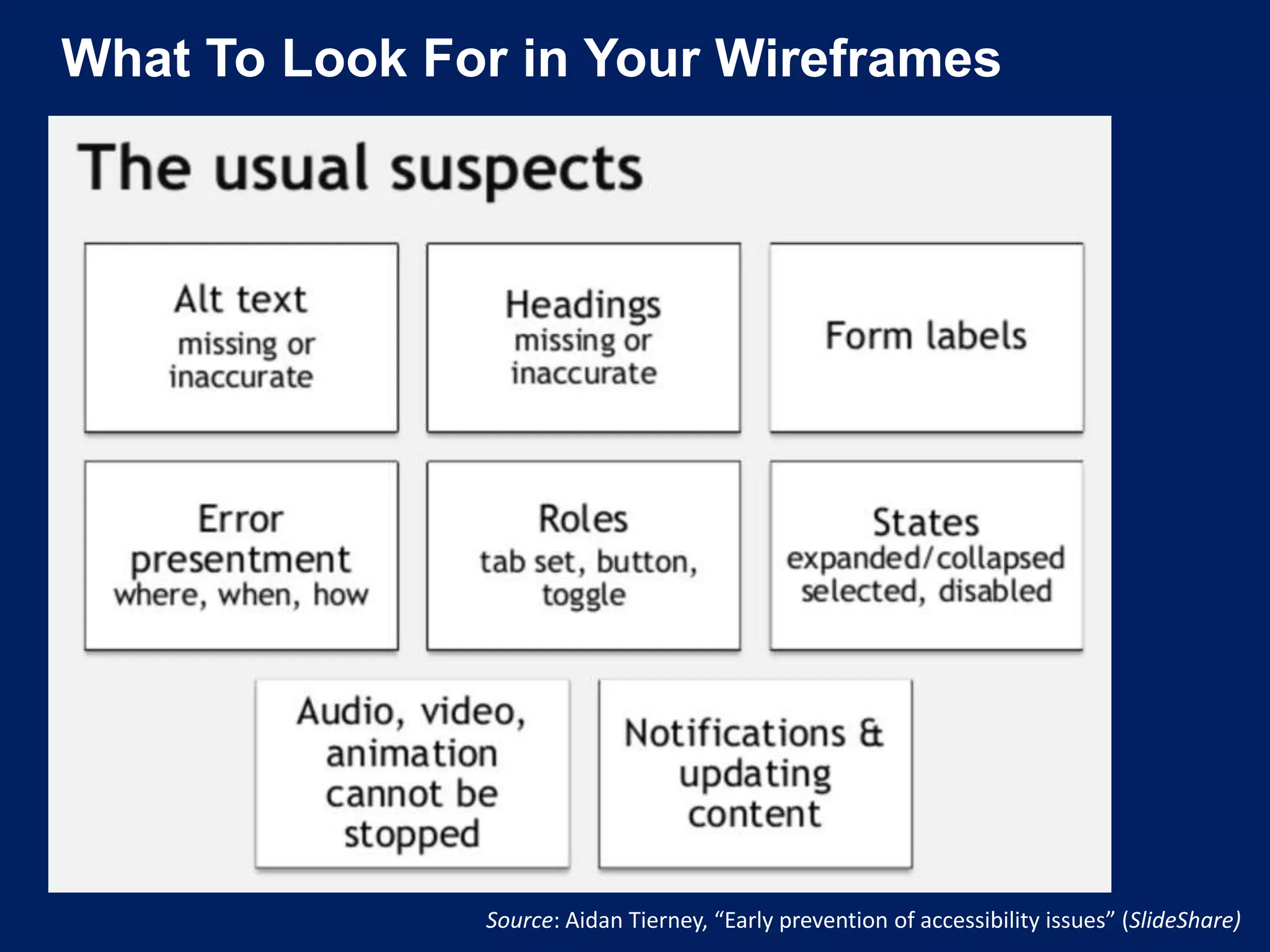 What To Look For in Your Wireframes

The usual suspects

Alt text
missing or inaccurate

Headings
missing or inaccurate

Form labels

Error presentment
where, when, how

Roles
tab set, button, toggle

States
expanded/collapsed selected, disabled

Audio, video, animation cannot be stopped

Notifications & updating content

Source: Aidan Tierney, “Early prevention of accessibility issues” (SlideShare)